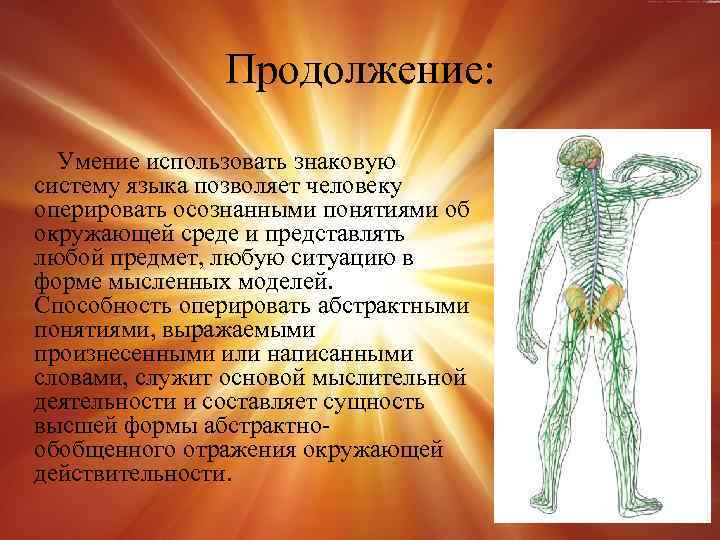 Продолжение:

Умение использовать знаковую систему языка позволяет человеку оперировать осознанными понятиями об окружающей среде и представлять любой предмет, любую ситуацию в форме мысленных моделей. Способность оперировать абстрактными понятиями, выражаемыми произнесенными или написанными словами, служит основой мыслительной деятельности и составляет сущность высшей формы абстрактно-обобщенного отражения окружающей действительности.